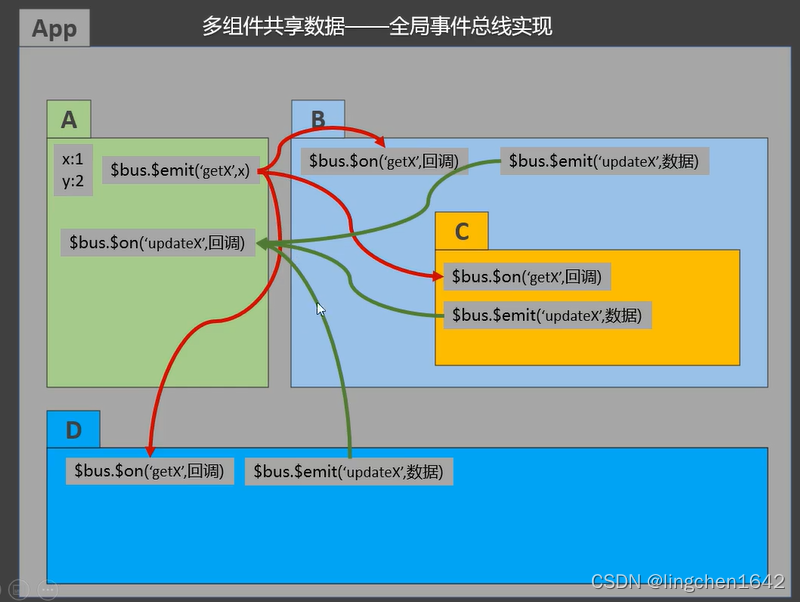 App

多组件共享数据——全局事件总线实现

A

x:1
y:2

$bus.$emit('getX',x)

$bus.$on('updateX',回调)

B

$bus.$on('getX',回调)

$bus.$emit('updateX',数据)

C

$bus.$on('getX',回调)

$bus.$emit('updateX',数据)

D

$bus.$on('getX',回调)

$bus.$emit('updateX',数据)

CSDN @lingchen1642